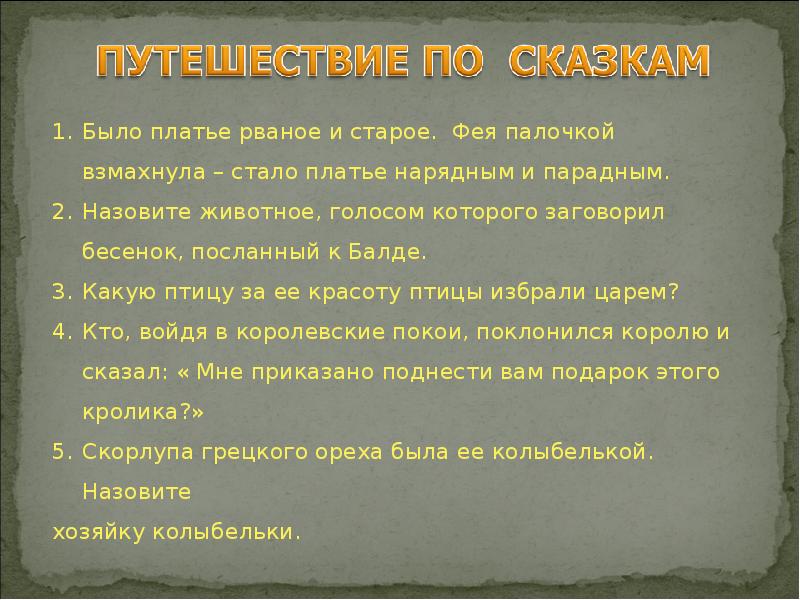 ПУТЕШЕСТВИЕ ПО СКАЗКАМ

1. Было платье рваное и старое. Фея палочкой взмахнула – стало платье нарядным и парадным.
2. Назовите животное, голосом которого заговорил бесенок, посланный к Балде.
3. Какую птицу за ее красоту птицы избрали царем?
4. Кто, войдя в королевские покои, поклонился королю и сказал: « Мне приказано поднести вам подарок этого кролика?»
5. Скорлупа грецкого ореха была ее колыбелькой. Назовите
хозяйку колыбельки.